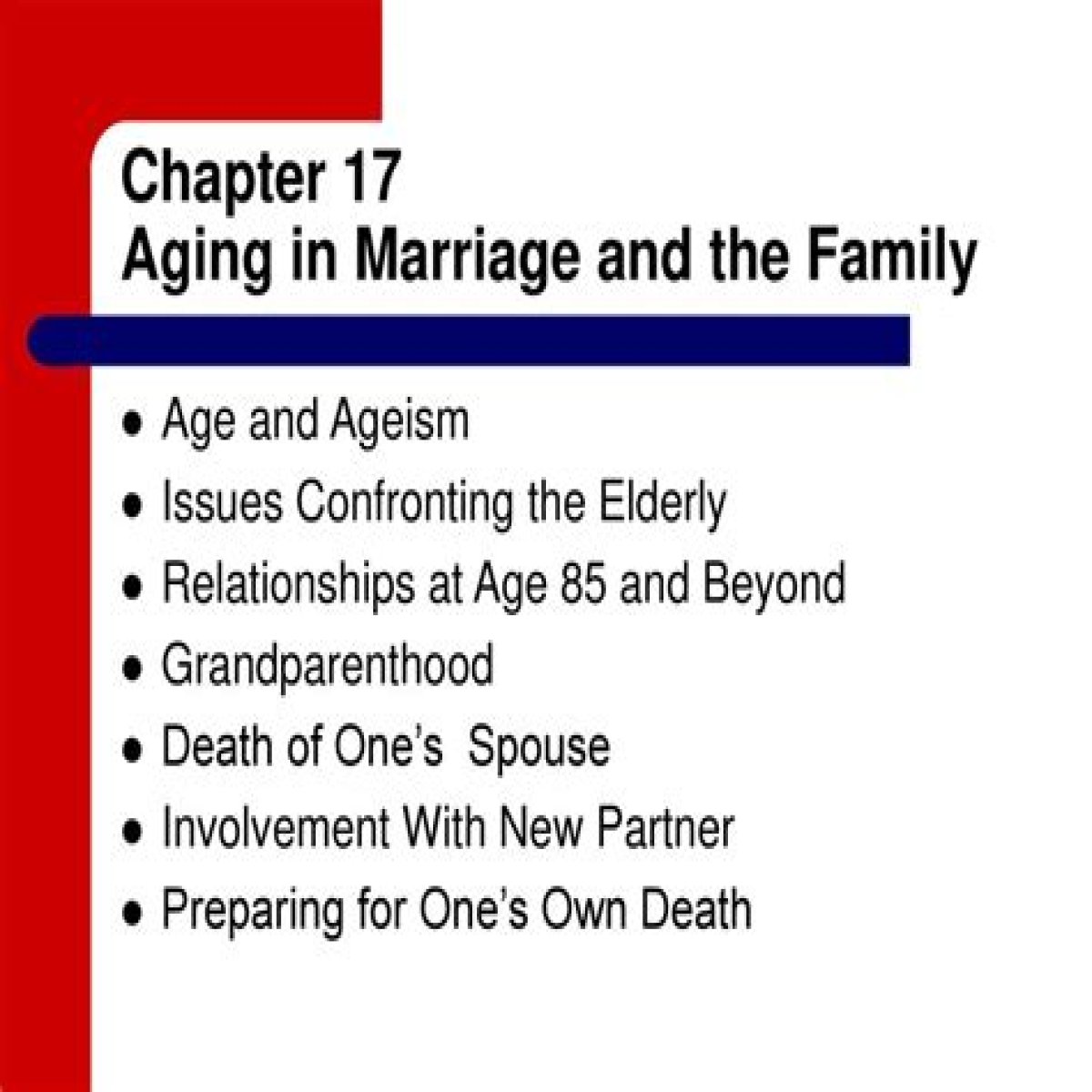 Chapter 17
Aging in Marriage and the Family

- Age and Ageism
- Issues Confronting the Elderly
- Relationships at Age 85 and Beyond
- Grandparenthood
- Death of One's  Spouse
- Involvement With New Partner
- Preparing for One's Own Death